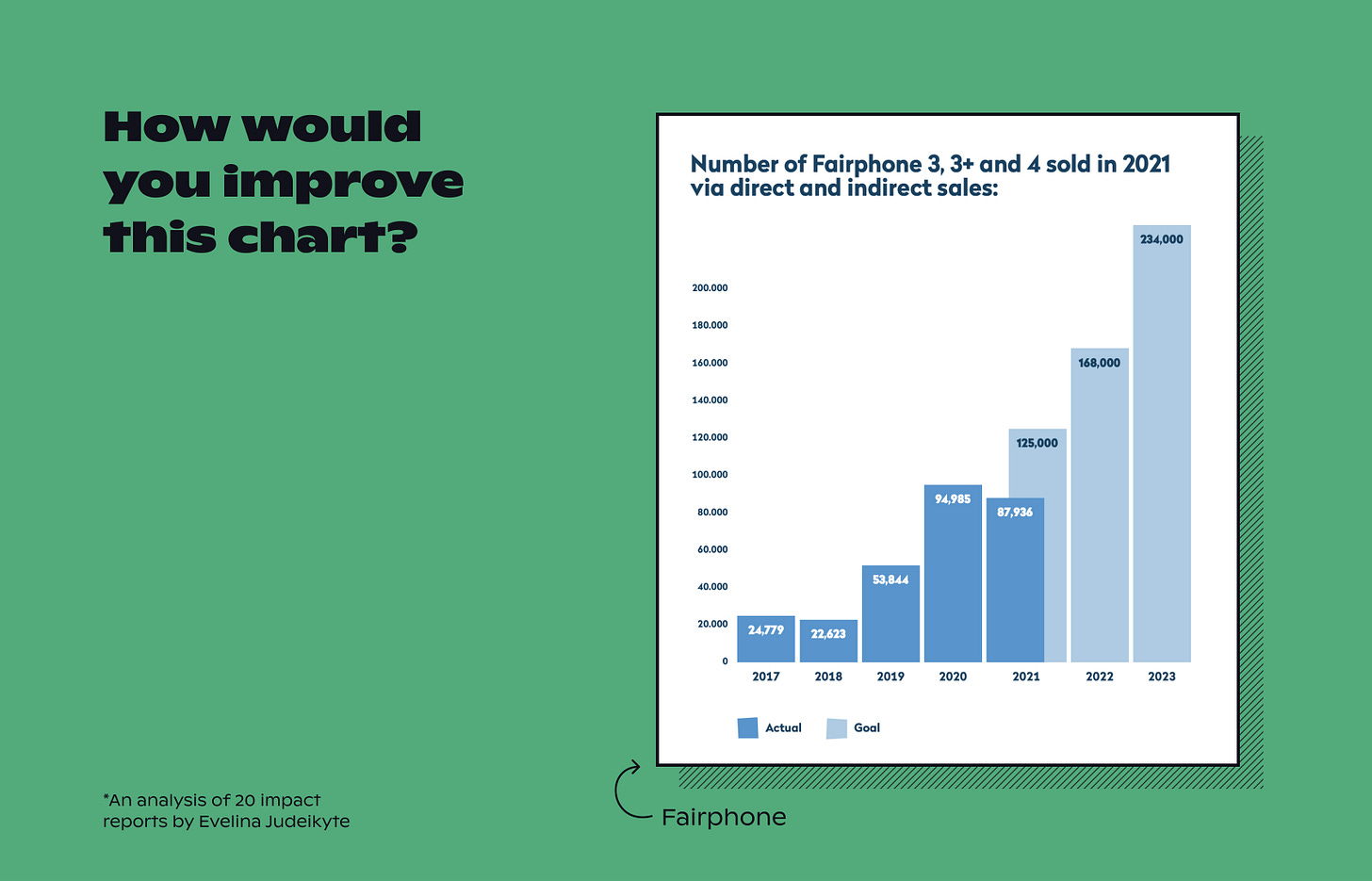 How would you improve this chart?

Number of Fairphone 3, 3+ and 4 sold in 2021 via direct and indirect sales:

200.000
180.000
160.000
140.000
120.000
100.000
80.000
60.000
40.000
20.000
0

24,779
22,623
53,844
94,985
87,936
125,000
168,000
234,000

2017 2018 2019 2020 2021 2022 2023

Actual
Goal

*An analysis of 20 impact reports by Evelina Judeikyte

Fairphone